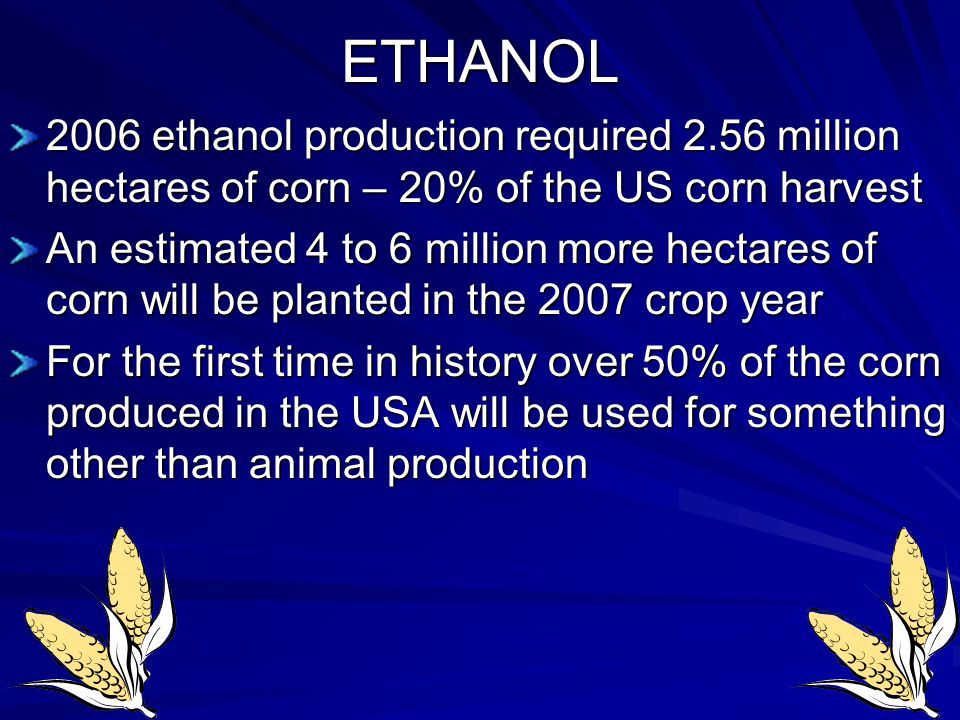 ETHANOL

2006 ethanol production required 2.56 million hectares of corn – 20% of the US corn harvest

An estimated 4 to 6 million more hectares of corn will be planted in the 2007 crop year

For the first time in history over 50% of the corn produced in the USA will be used for something other than animal production